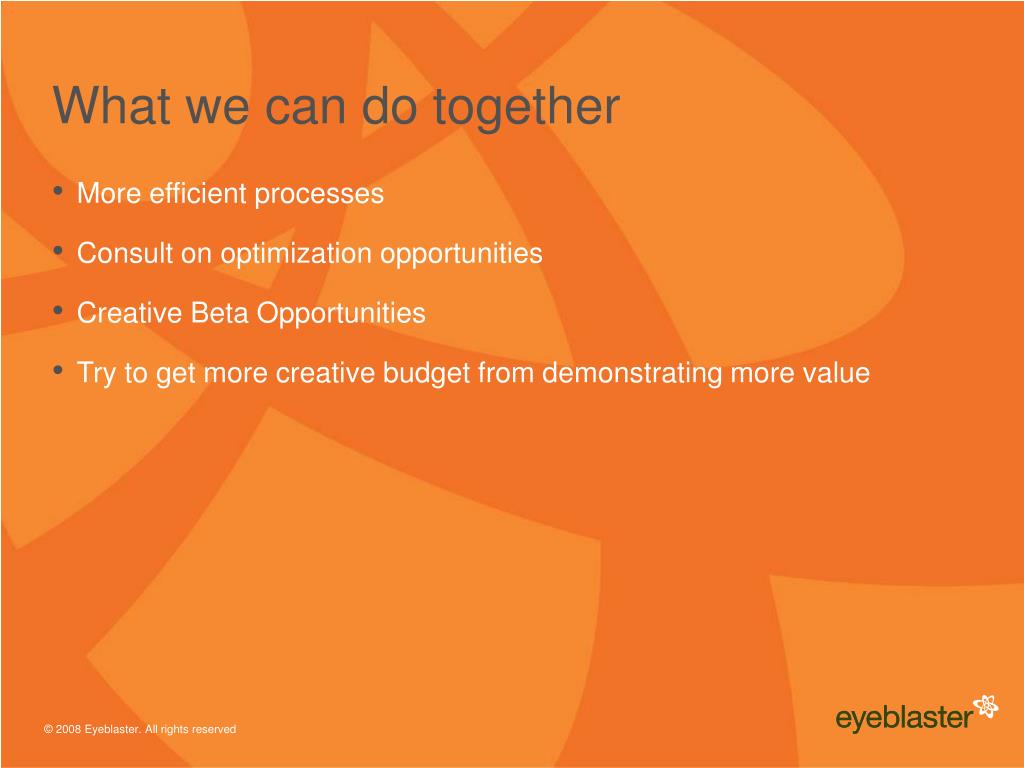 What we can do together

• More efficient processes
• Consult on optimization opportunities
• Creative Beta Opportunities
• Try to get more creative budget from demonstrating more value

© 2008 Eyeblaster. All rights reserved

eyeblaster